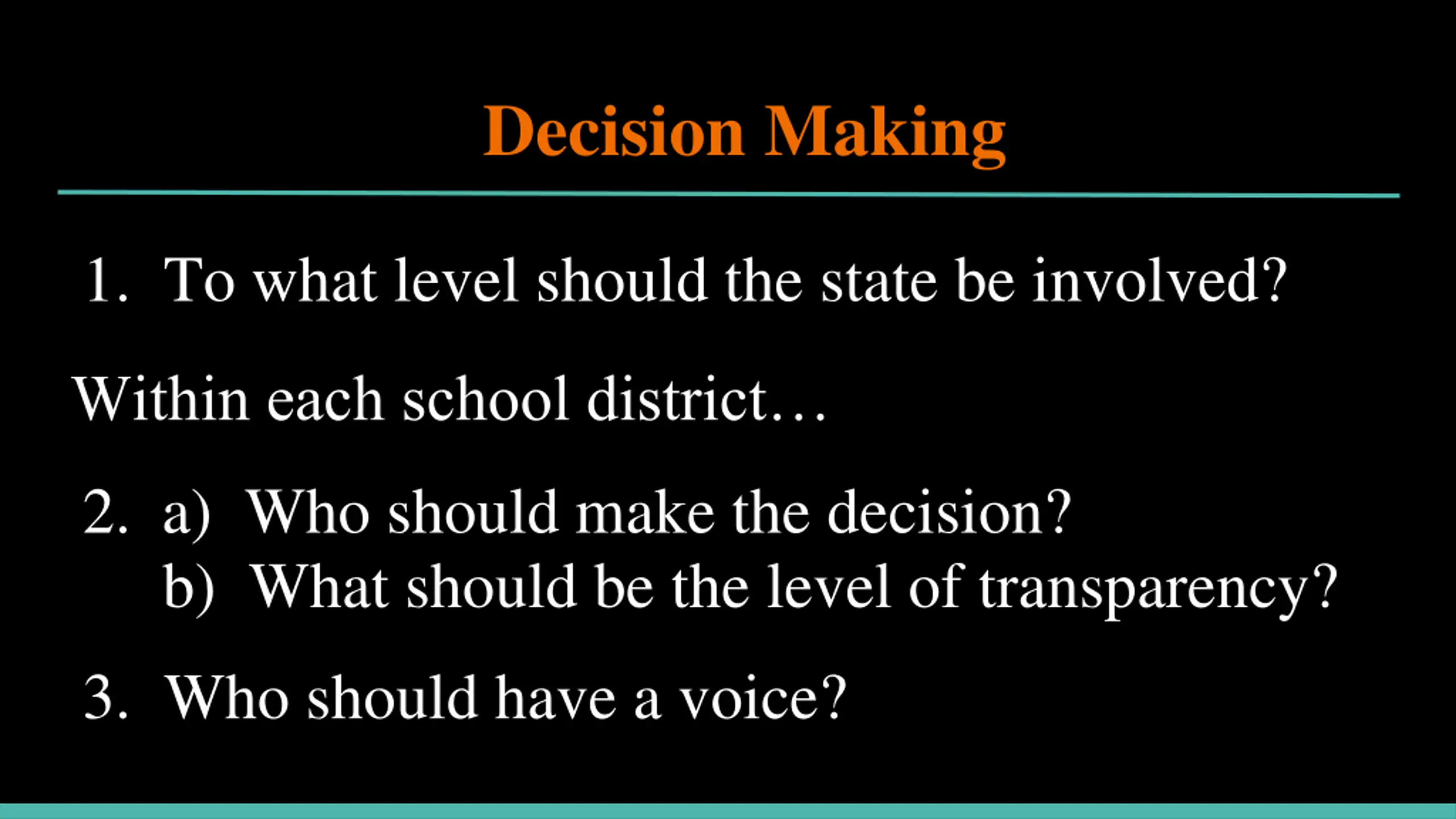 Decision Making

1. To what level should the state be involved?

Within each school district…

2. a) Who should make the decision?
b) What should be the level of transparency?

3. Who should have a voice?